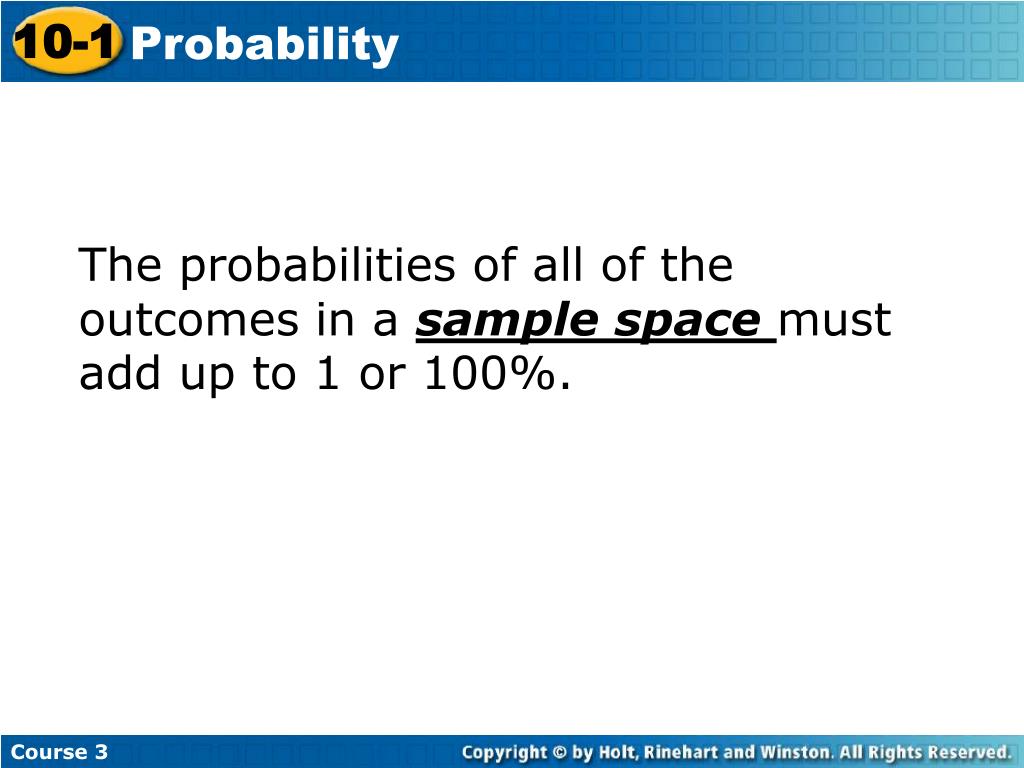 10-1 Probability

The probabilities of all of the outcomes in a sample space must add up to 1 or 100%.

Course 3

Copyright © by Holt, Rinehart and Winston. All Rights Reserved.